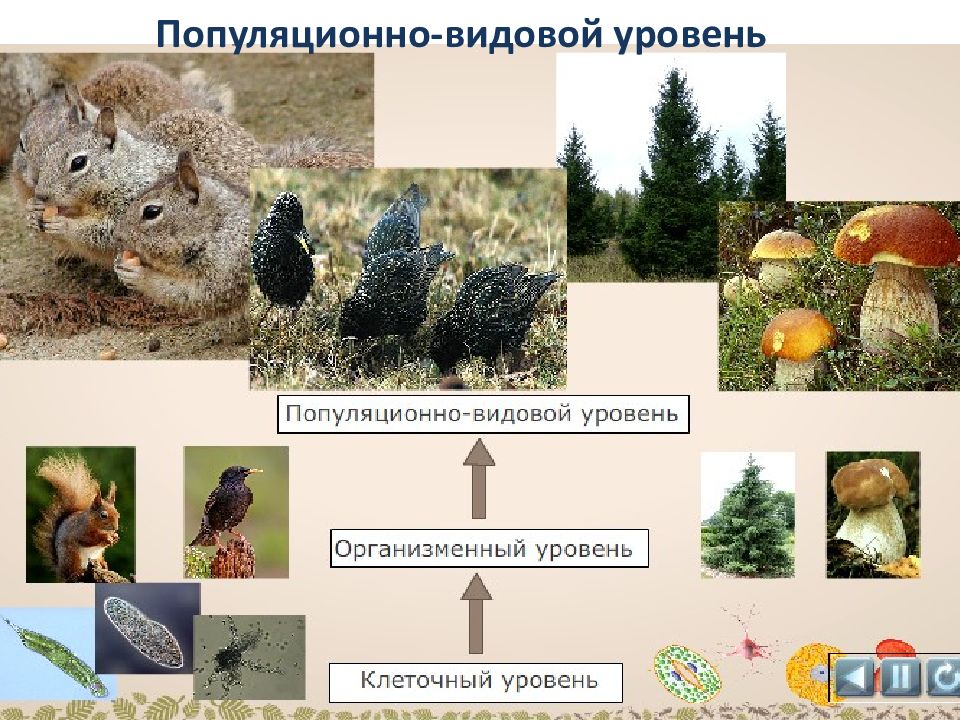 Популяционно-видовой уровень

Популяционно-видовой уровень

Организменный уровень

Клеточный уровень